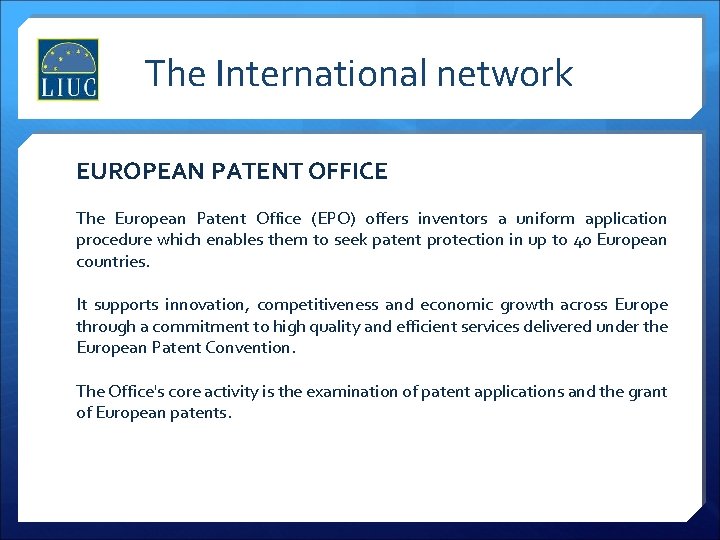 LIUC

The International network

EUROPEAN PATENT OFFICE

The European Patent Office (EPO) offers inventors a uniform application procedure which enables them to seek patent protection in up to 40 European countries.

It supports innovation, competitiveness and economic growth across Europe through a commitment to high quality and efficient services delivered under the European Patent Convention.

The Office's core activity is the examination of patent applications and the grant of European patents.